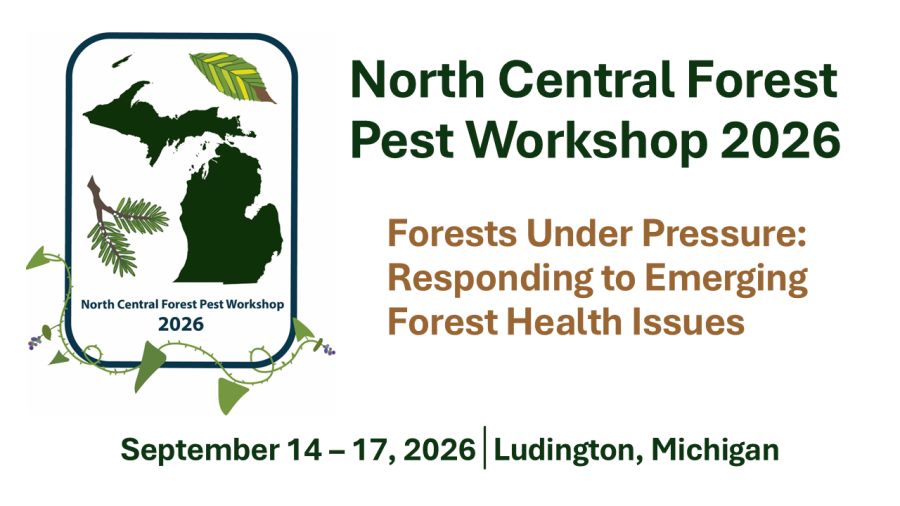 North Central Forest Pest Workshop
2026

North Central Forest Pest Workshop 2026

Forests Under Pressure: Responding to Emerging Forest Health Issues

September 14 – 17, 2026 | Ludington, Michigan